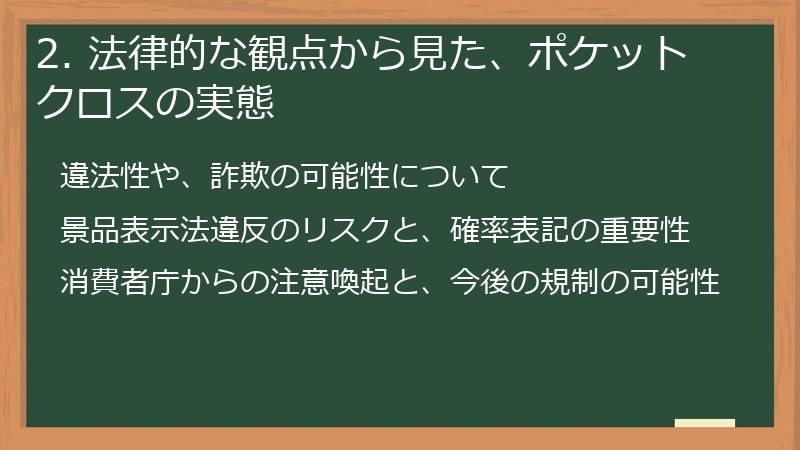 2. 法律的な観点から見た、ポケットクロスの実態

違法性や、詐欺の可能性について

景品表示法違反のリスクと、確率表記の重要性

消費者庁からの注意喚起と、今後の規制の可能性